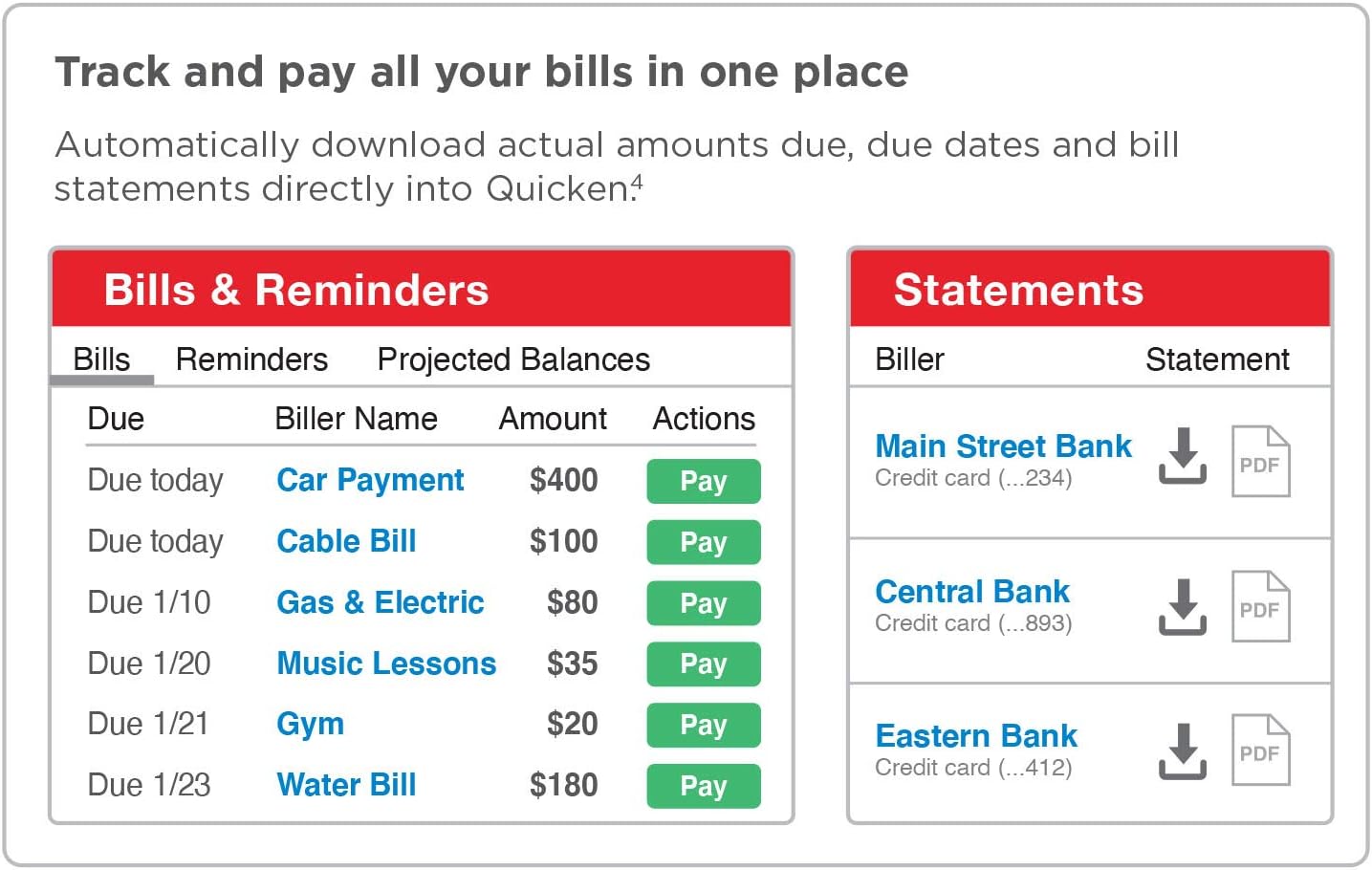 Track and pay all your bills in one place

Automatically download actual amounts due, due dates and bill statements directly into Quicken.$^4$

Bills & Reminders

Bills Reminders Projected Balances

| Due | Biller Name | Amount | Actions |
|---|---|---|---|
| Due today | Car Payment | $400 | Pay |
| Due today | Cable Bill | $100 | Pay |
| Due 1/10 | Gas & Electric | $80 | Pay |
| Due 1/20 | Music Lessons | $35 | Pay |
| Due 1/21 | Gym | $20 | Pay |
| Due 1/23 | Water Bill | $180 | Pay |

Statements

| Biller | Statement |
|---|---|
| Main Street Bank Credit card (...234) | PDF |
| Central Bank Credit card (...893) | PDF |
| Eastern Bank Credit card (...412) | PDF |